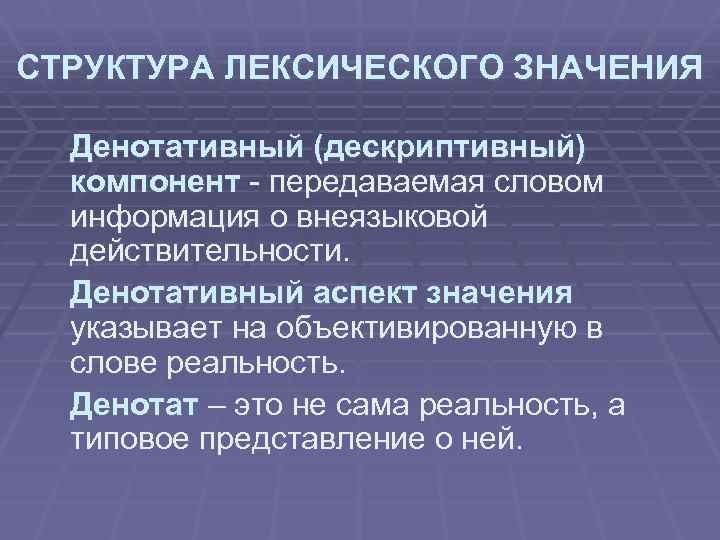 СТРУКТУРА ЛЕКСИЧЕСКОГО ЗНАЧЕНИЯ

Денотативный (дескриптивный) компонент - передаваемая словом информация о внеязыковой действительности.

Денотативный аспект значения указывает на объективированную в слове реальность.

Денотат – это не сама реальность, а типовое представление о ней.